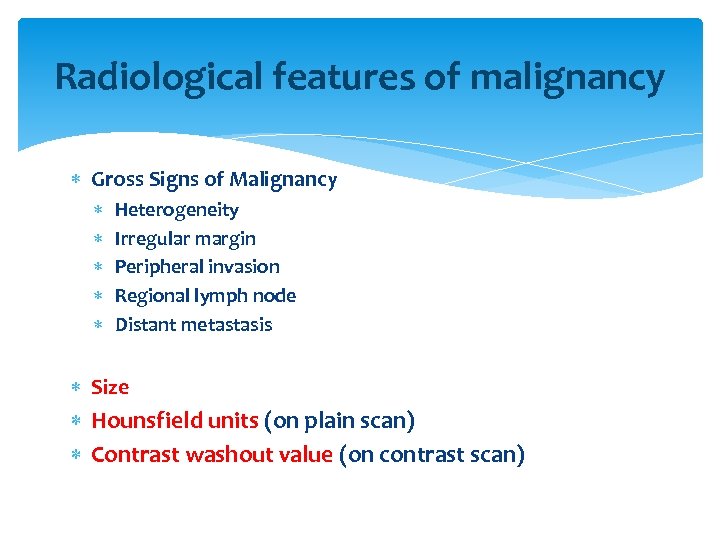 Radiological features of malignancy

* Gross Signs of Malignancy
  * Heterogeneity
  * Irregular margin
  * Peripheral invasion
  * Regional lymph node
  * Distant metastasis

* Size
* Hounsfield units (on plain scan)
* Contrast washout value (on contrast scan)